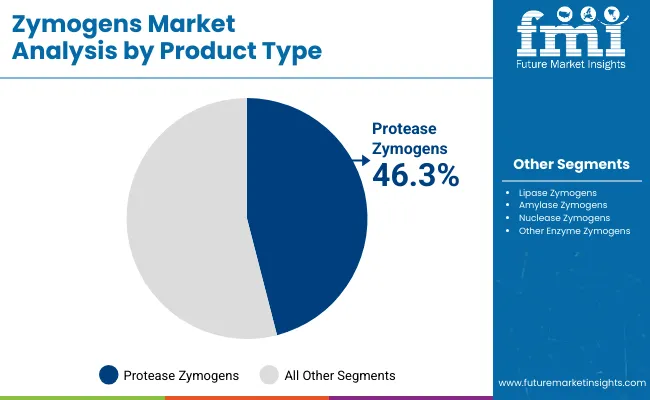 Zymogens Market Analysis by Product Type

fmi
Future Market Insights

Protease Zymogens
46.3%

Other Segments

- Lipase Zymogens
- Amylase Zymogens
- Nuclease Zymogens
- Other Enzyme Zymogens

Protease Zymogens All Other Segments

www.futuremarketinsights.com